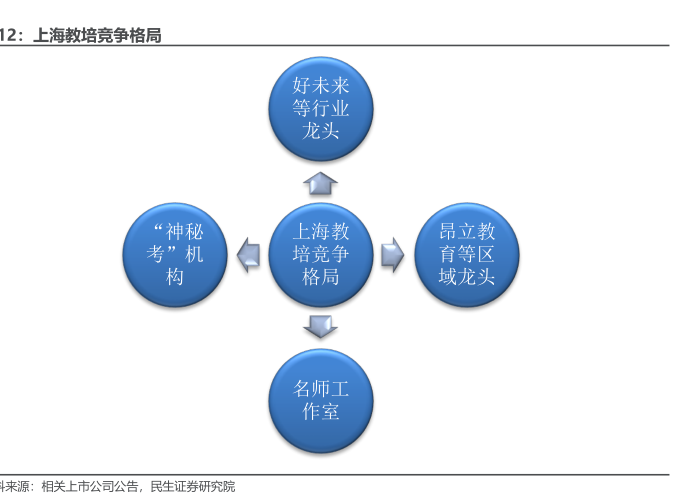 12：上海教培竞争格局

好未来等行业龙头

“神秘考”机构

上海教培竞争格局

昂立教育等区域龙头

名师工作室

料来源：相关上市公司公告，民生证券研究院